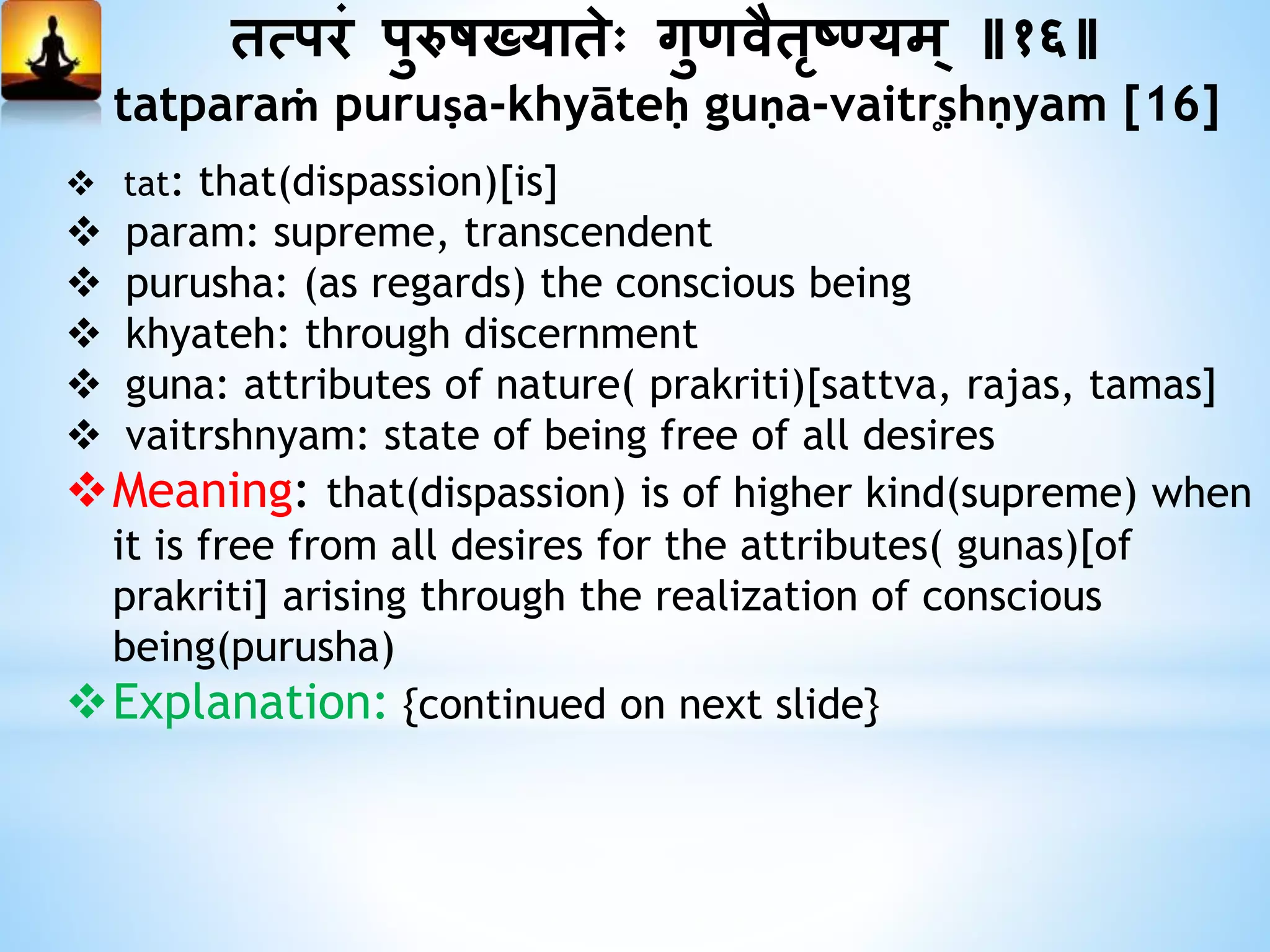 तत्परं पुरुषख्यातेः गुणवैतृष्ण्यम् ॥१६॥
tatparaṁ puruṣa-khyāteḥ guṇa-vaitr̥ṣhṇyam [16]

❖ tat: that(dispassion)[is]
❖ param: supreme, transcendent
❖ purusha: (as regards) the conscious being
❖ khyateh: through discernment
❖ guna: attributes of nature( prakriti)[sattva, rajas, tamas]
❖ vaitrshnyam: state of being free of all desires
❖ Meaning: that(dispassion) is of higher kind(supreme) when it is free from all desires for the attributes( gunas)[of prakriti] arising through the realization of conscious being(purusha)
❖ Explanation: {continued on next slide}